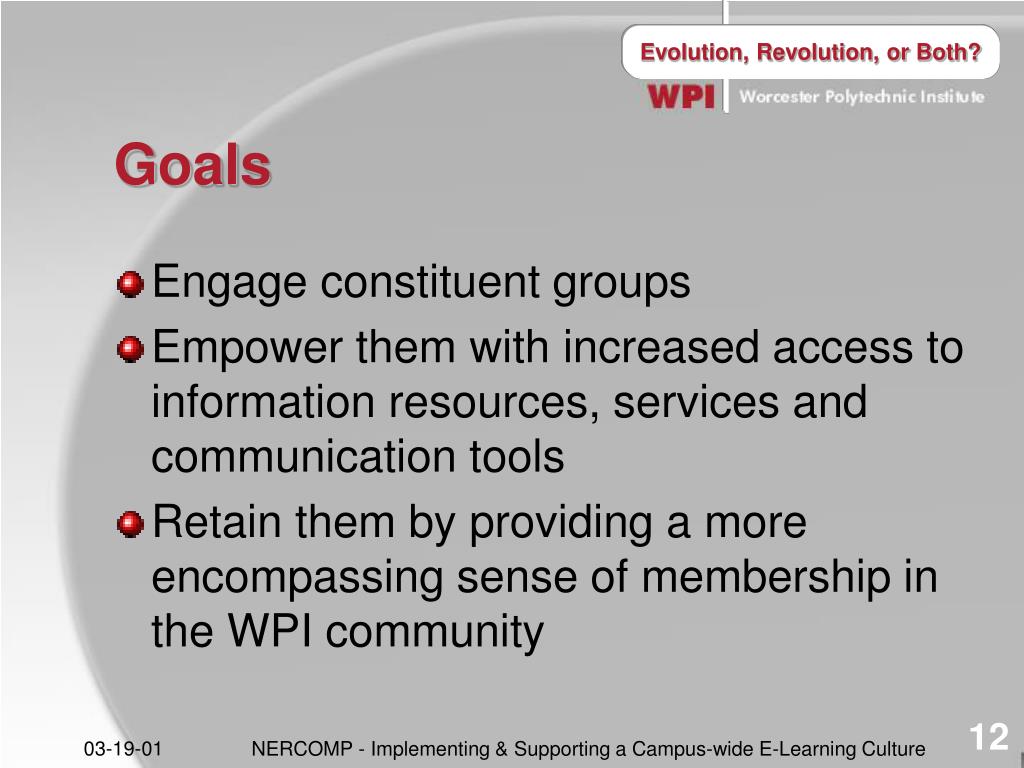 Evolution, Revolution, or Both?

WPI Worcester Polytechnic Institute

Goals

Engage constituent groups

Empower them with increased access to information resources, services and communication tools

Retain them by providing a more encompassing sense of membership in the WPI community

03-19-01 NERCOMP - Implementing & Supporting a Campus-wide E-Learning Culture 12